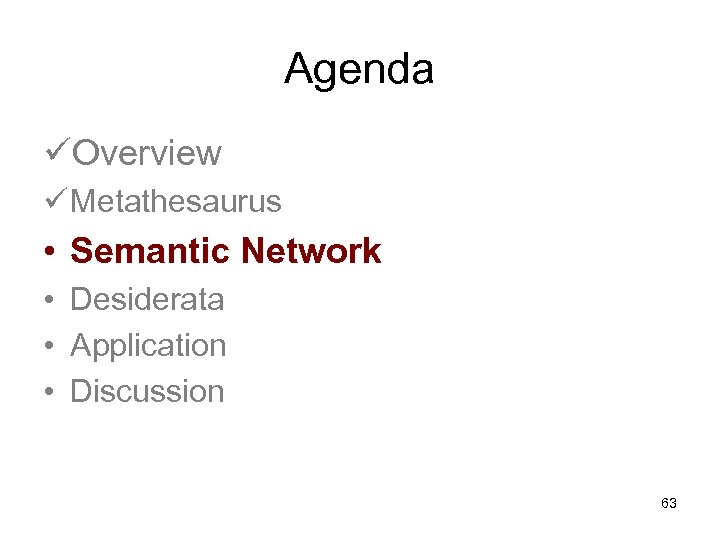 Agenda

✓Overview
✓Metathesaurus
• Semantic Network
• Desiderata
• Application
• Discussion

63